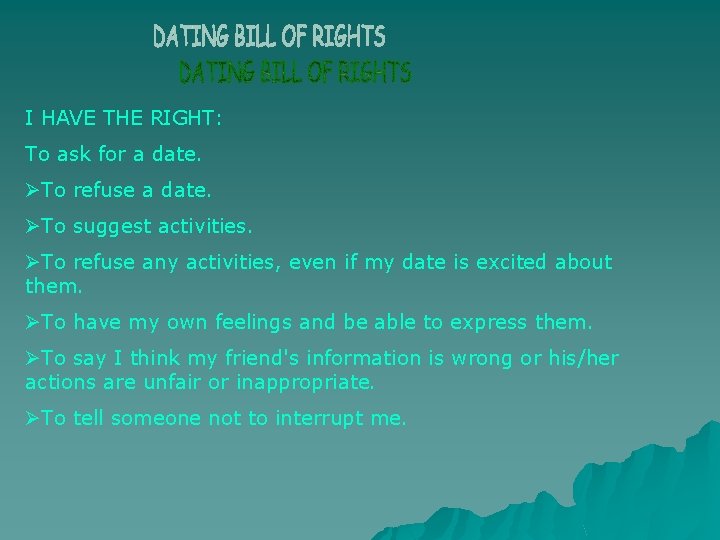 DATING BILL OF RIGHTS
DATING BILL OF RIGHTS

I HAVE THE RIGHT:

To ask for a date.

➢To refuse a date.

➢To suggest activities.

➢To refuse any activities, even if my date is excited about them.

➢To have my own feelings and be able to express them.

➢To say I think my friend's information is wrong or his/her actions are unfair or inappropriate.

➢To tell someone not to interrupt me.